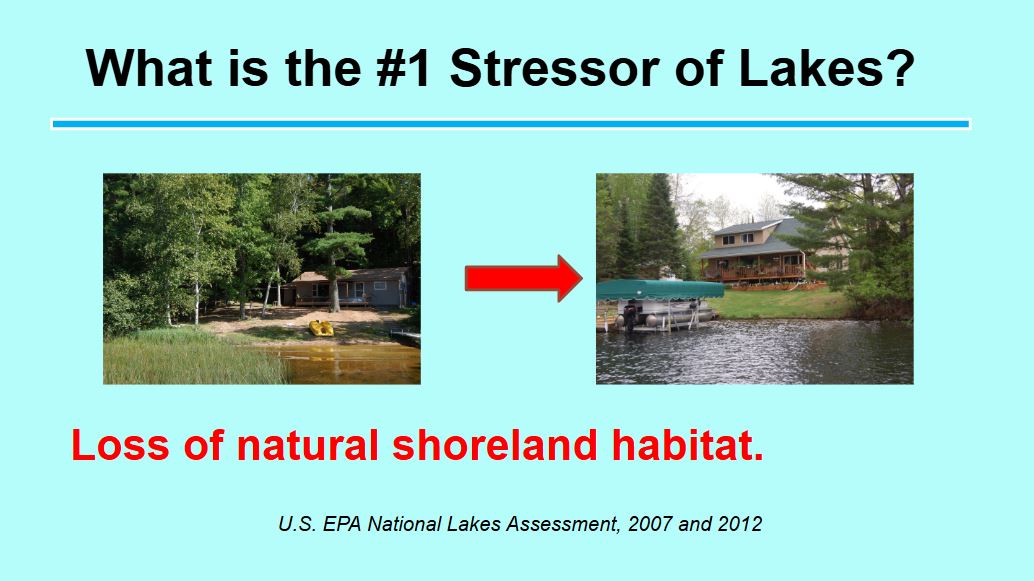 What is the #1 Stressor of Lakes?

Loss of natural shoreland habitat.

U.S. EPA National Lakes Assessment, 2007 and 2012